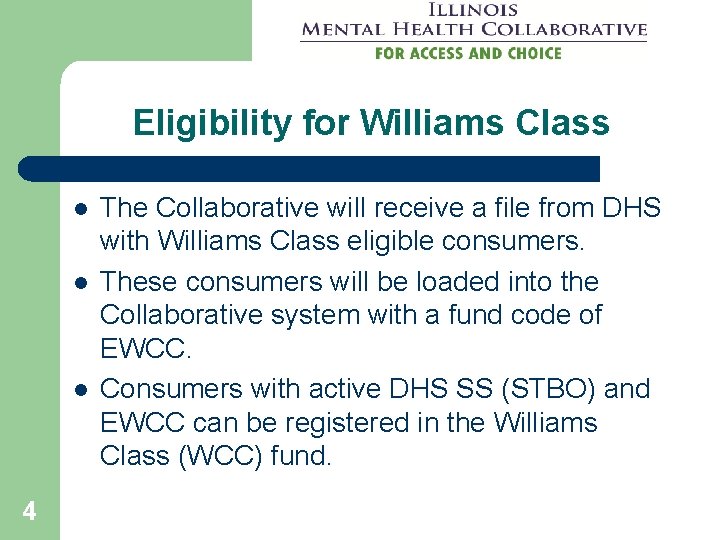 ILLINOIS
MENTAL HEALTH COLLABORATIVE
FOR ACCESS AND CHOICE

Eligibility for Williams Class

- The Collaborative will receive a file from DHS with Williams Class eligible consumers.
- These consumers will be loaded into the Collaborative system with a fund code of EWCC.
- Consumers with active DHS SS (STBO) and EWCC can be registered in the Williams Class (WCC) fund.

4